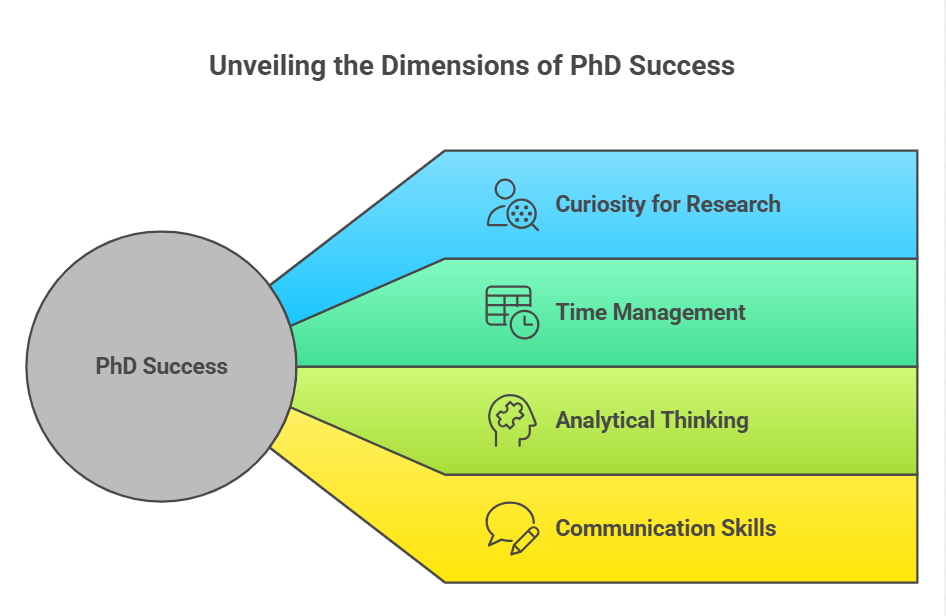 Unveiling the Dimensions of PhD Success

PhD Success

Curiosity for Research

Time Management

Analytical Thinking

Communication Skills